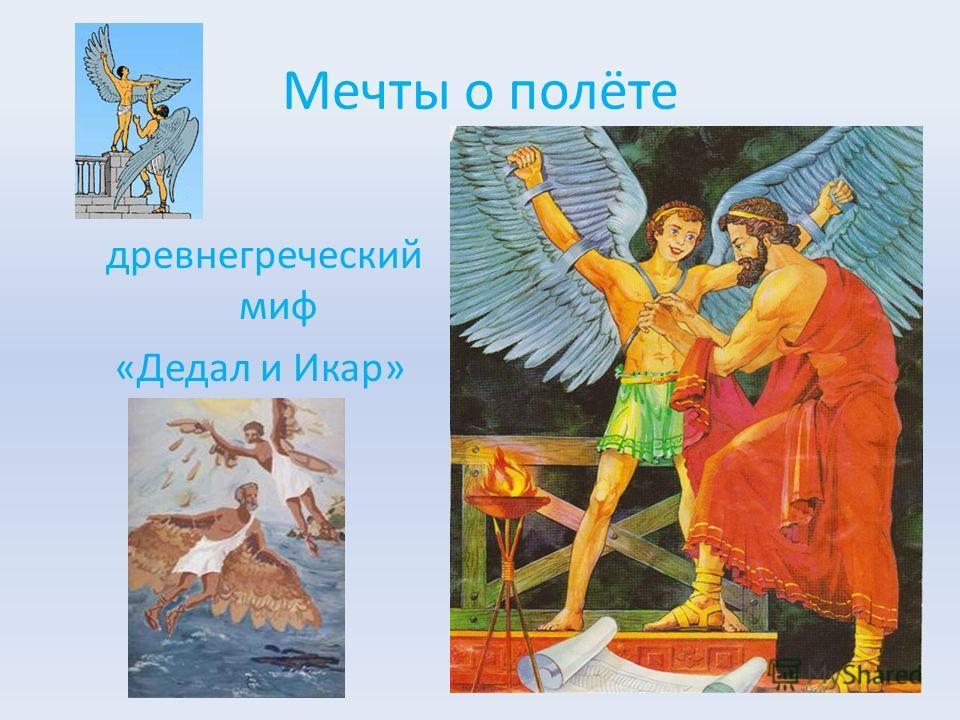 Мечты о полёте

древнегреческий миф
«Дедал и Икар»

MyShared